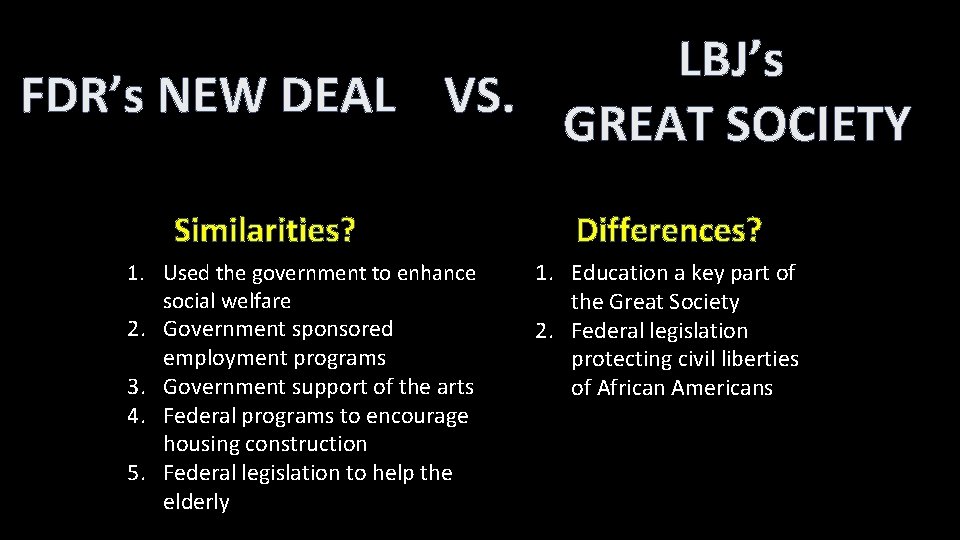 FDR's NEW DEAL VS. LBJ's GREAT SOCIETY

Similarities?

1. Used the government to enhance social welfare
2. Government sponsored employment programs
3. Government support of the arts
4. Federal programs to encourage housing construction
5. Federal legislation to help the elderly

Differences?

1. Education a key part of the Great Society
2. Federal legislation protecting civil liberties of African Americans